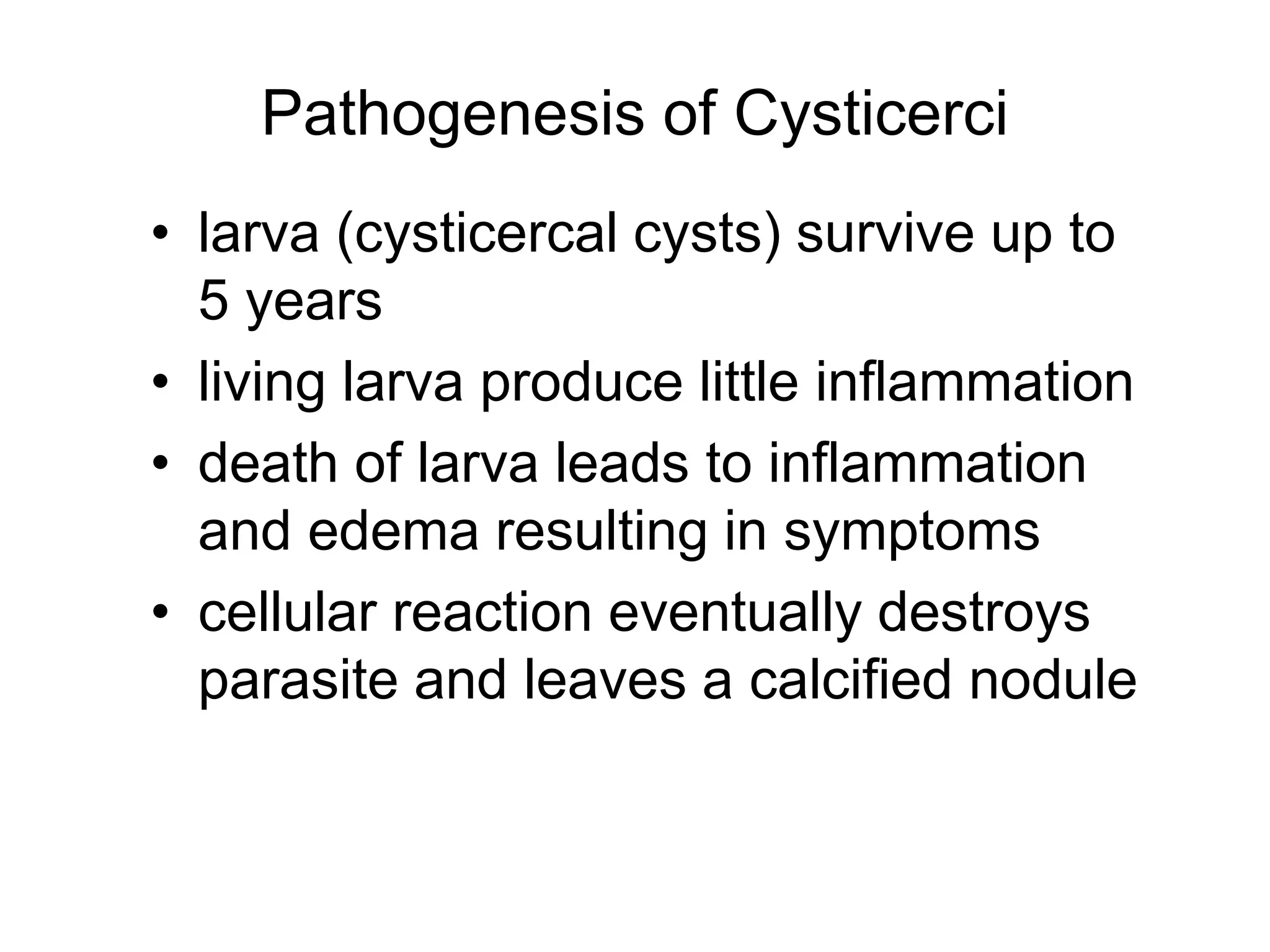 Pathogenesis of Cysticerci

• larva (cysticercal cysts) survive up to 5 years
• living larva produce little inflammation
• death of larva leads to inflammation and edema resulting in symptoms
• cellular reaction eventually destroys parasite and leaves a calcified nodule